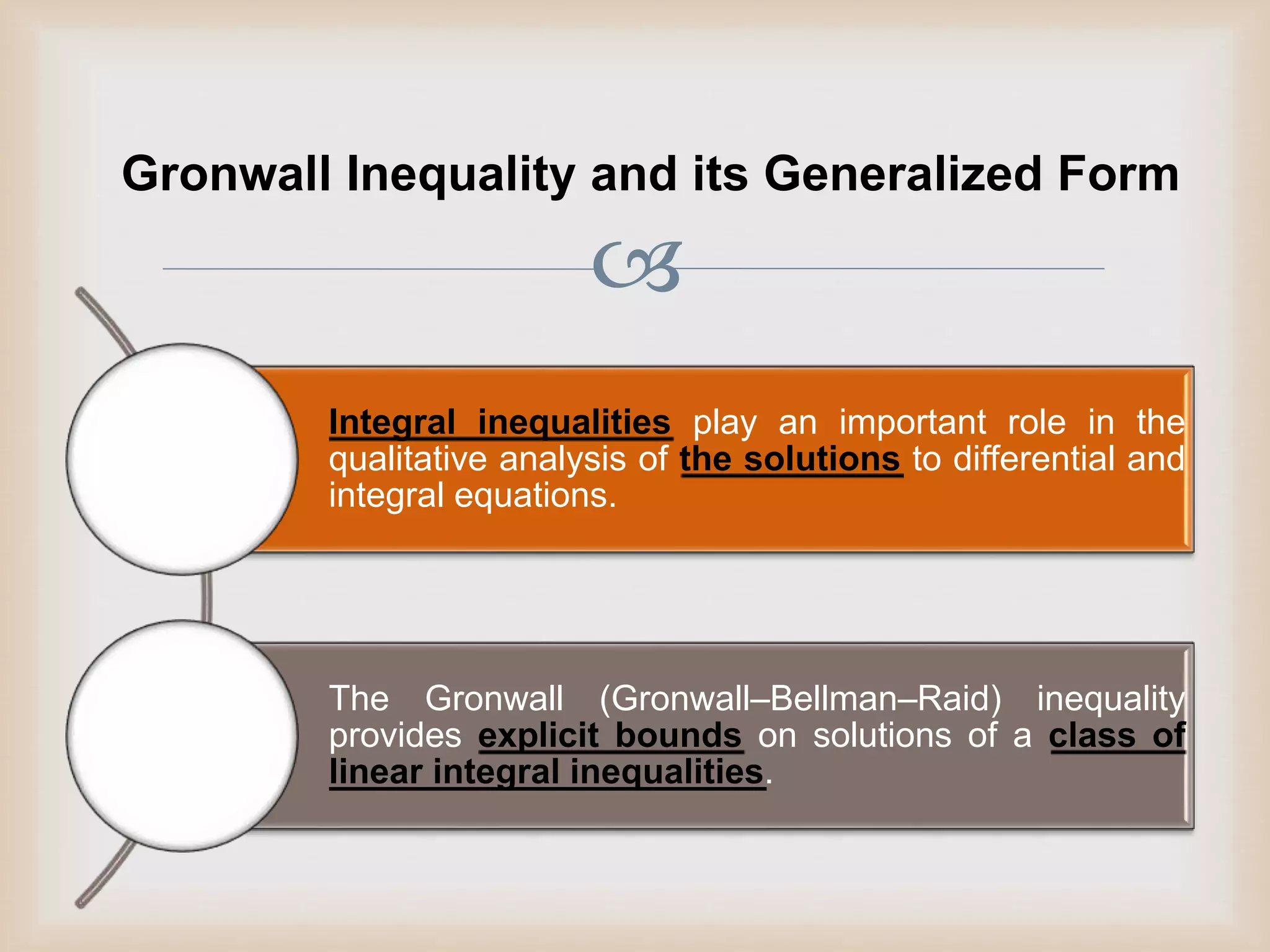 Gronwall Inequality and its Generalized Form

Integral inequalities play an important role in the qualitative analysis of the solutions to differential and integral equations.

The Gronwall (Gronwall–Bellman–Raid) inequality provides explicit bounds on solutions of a class of linear integral inequalities.